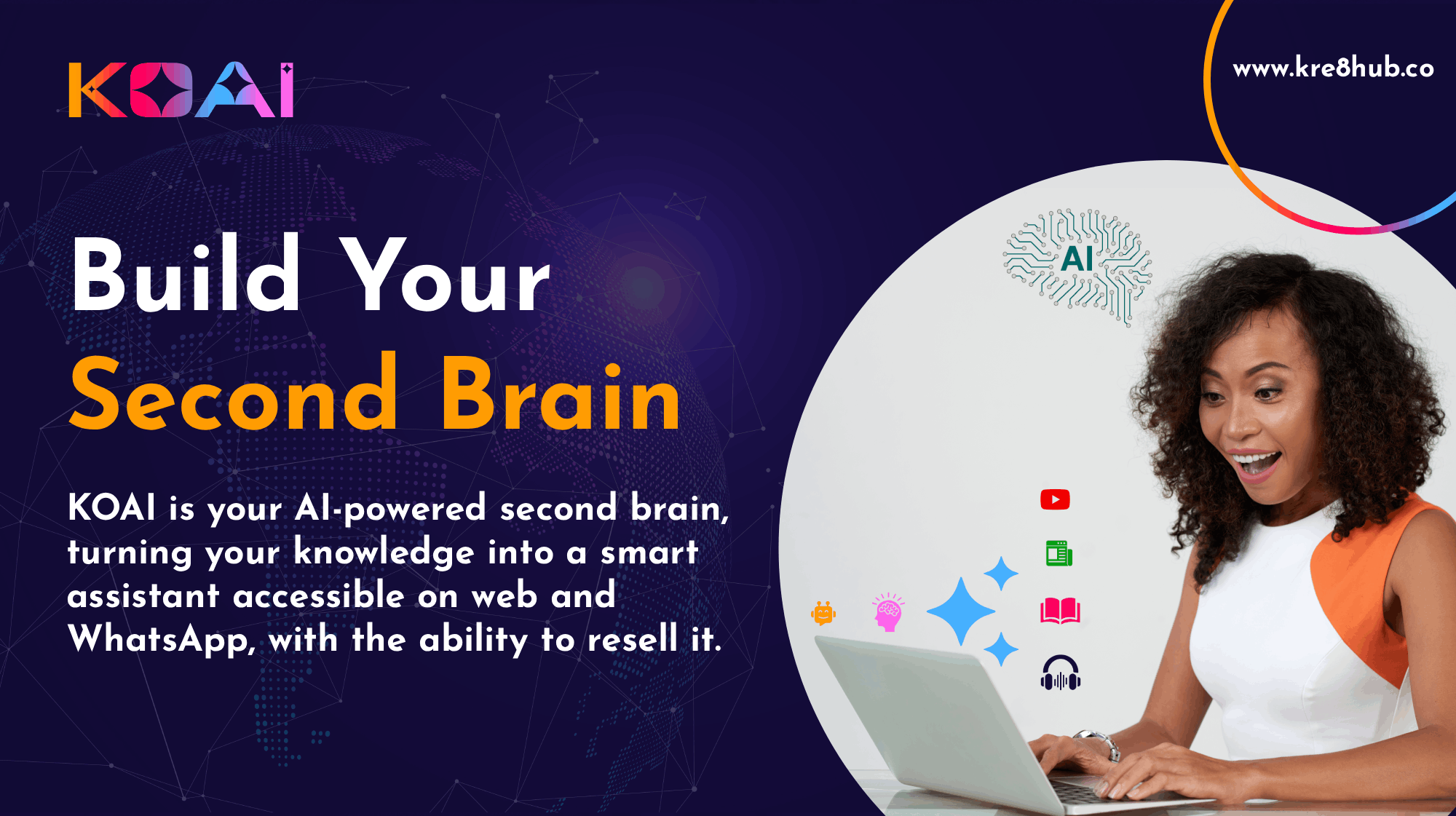 KOAI

www.kre8hub.co

Build Your Second Brain

KOAI is your AI-powered second brain, turning your knowledge into a smart assistant accessible on web and WhatsApp, with the ability to resell it.

AI